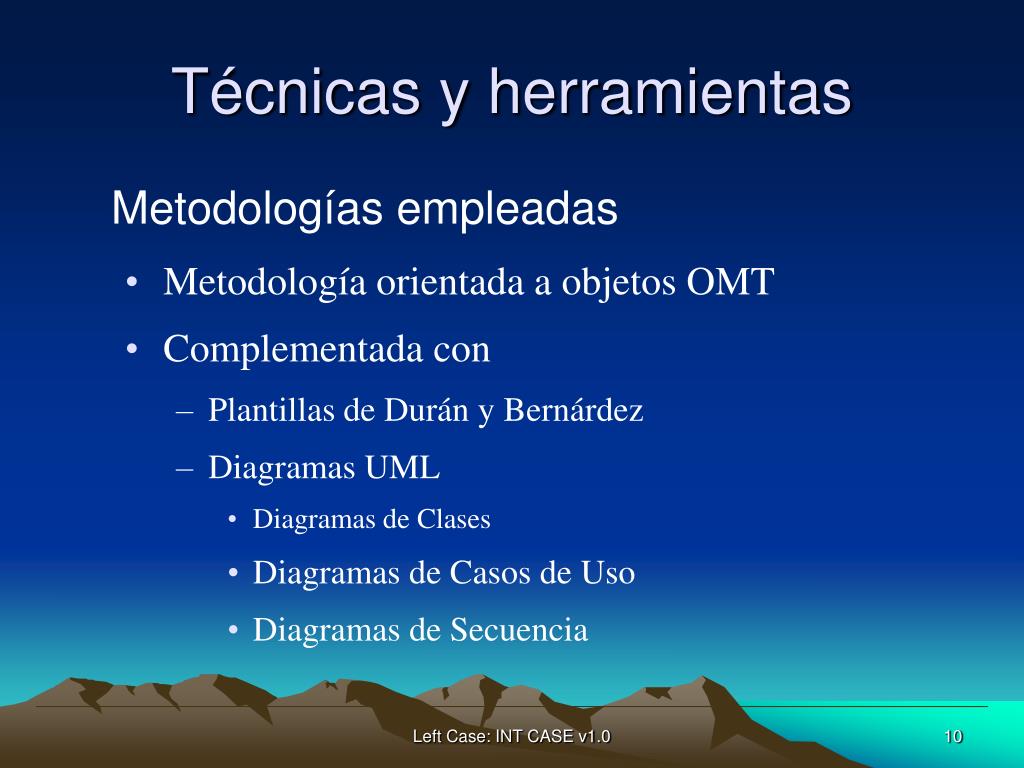 Técnicas y herramientas

Metodologías empleadas

• Metodología orientada a objetos OMT
• Complementada con
– Plantillas de Durán y Bernárdez
– Diagramas UML
• Diagramas de Clases
• Diagramas de Casos de Uso
• Diagramas de Secuencia

Left Case: INT CASE v1.0

10